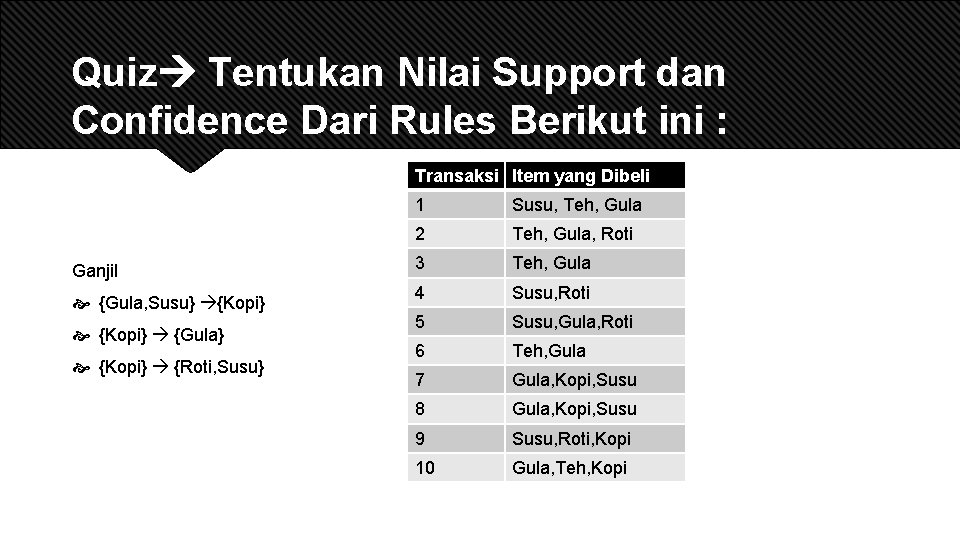 Quiz→ Tentukan Nilai Support dan Confidence Dari Rules Berikut ini :

Ganjil

{Gula,Susu} →{Kopi}

{Kopi} → {Gula}

{Kopi} → {Roti,Susu}

| Transaksi | Item yang Dibeli |
|---|---|
| 1 | Susu, Teh, Gula |
| 2 | Teh, Gula, Roti |
| 3 | Teh, Gula |
| 4 | Susu,Roti |
| 5 | Susu,Gula,Roti |
| 6 | Teh,Gula |
| 7 | Gula,Kopi,Susu |
| 8 | Gula,Kopi,Susu |
| 9 | Susu,Roti,Kopi |
| 10 | Gula,Teh,Kopi |